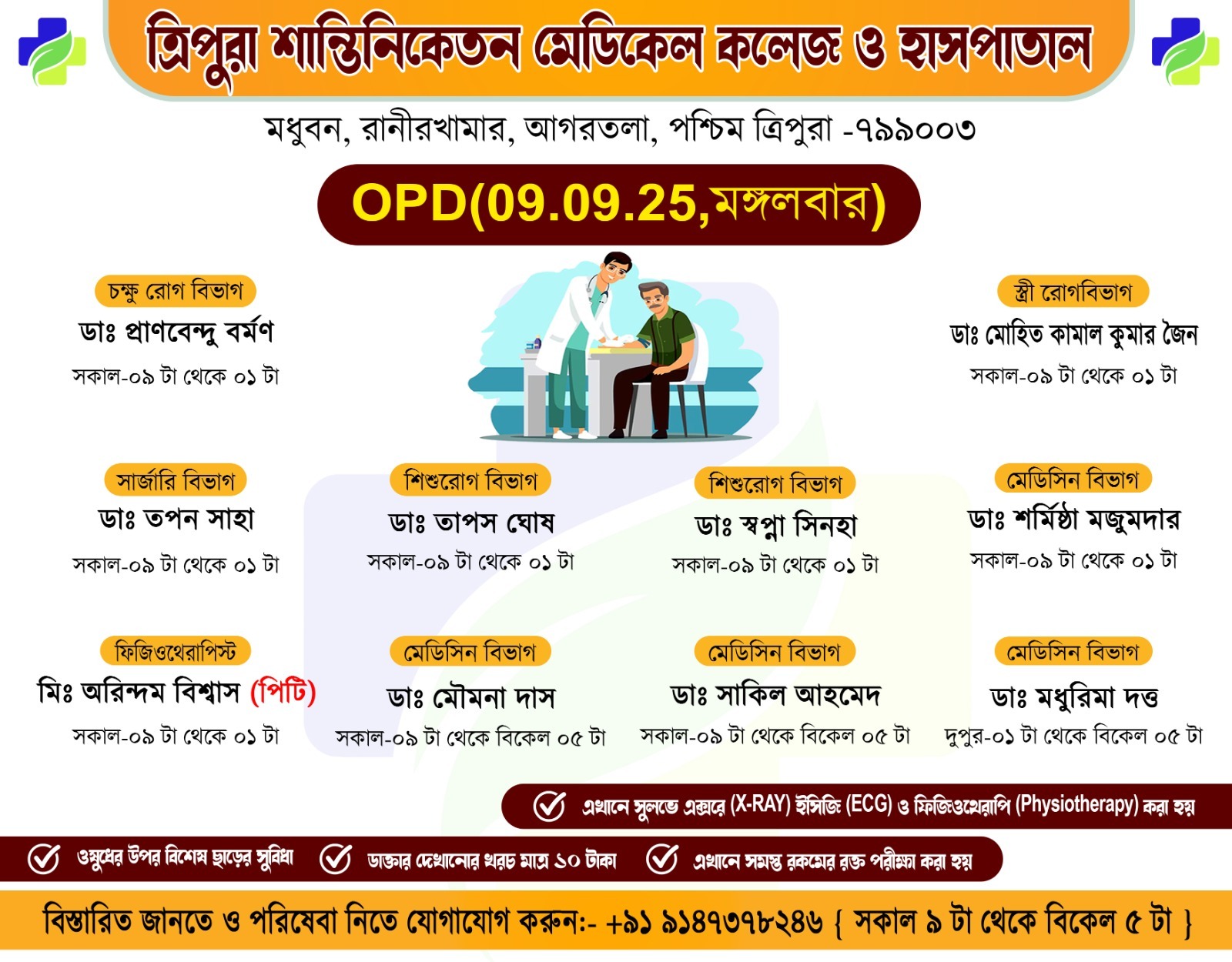 ত্রিপুরা শান্তিনিকেতন মেডিকেল কলেজ ও হাসপাতাল

মধুবন, রানীরখামার, আগরতলা, পশ্চিম ত্রিপুরা -৭৯৯০০৩

OPD(09.09.25,মঙ্গলবার)

চক্ষু রোগ বিভাগ
ডাঃ প্রাণবেন্দু বর্মণ
সকাল-০৯ টা থেকে ০১ টা

স্ত্রী রোগবিভাগ
ডাঃ মোহিত কামাল কুমার জৈন
সকাল-০৯ টা থেকে ০১ টা

সার্জারি বিভাগ
ডাঃ তপন সাহা
সকাল-০৯ টা থেকে ০১ টা

শিশুরোগ বিভাগ
ডাঃ তাপস ঘোষ
সকাল-০৯ টা থেকে ০১ টা

শিশুরোগ বিভাগ
ডাঃ স্বপ্না সিনহা
সকাল-০৯ টা থেকে ০১ টা

মেডিসিন বিভাগ
ডাঃ শর্মিষ্ঠা মজুমদার
সকাল-০৯ টা থেকে ০১ টা

ফিজিওথেরাপিস্ট
মিঃ অরিন্দম বিশ্বাস (পিটি)
সকাল-০৯ টা থেকে ০১ টা

মেডিসিন বিভাগ
ডাঃ মৌমনা দাস
সকাল-০৯ টা থেকে বিকেল ০৫ টা

মেডিসিন বিভাগ
ডাঃ সাকিল আহমেদ
সকাল-০৯ টা থেকে বিকেল ০৫ টা

মেডিসিন বিভাগ
ডাঃ মধুরিমা দত্ত
দুপুর-০১ টা থেকে বিকেল ০৫ টা

এখানে সুলভে এক্সরে (X-RAY) ইসিজি (ECG) ও ফিজিওথেরাপি (Physiotherapy) করা হয়

ওষুধের উপর বিশেষ ছাড়ের সুবিধা
ডাক্তার দেখানোর খরচ মাত্র ১০ টাকা
এখানে সমস্ত রকমের রক্ত পরীক্ষা করা হয়

বিস্তারিত জানতে ও পরিষেবা নিতে যোগাযোগ করুন:- +৯১ ৯১৪৭৩৭৮২৪৬ { সকাল ৯ টা থেকে বিকেল ৫ টা }